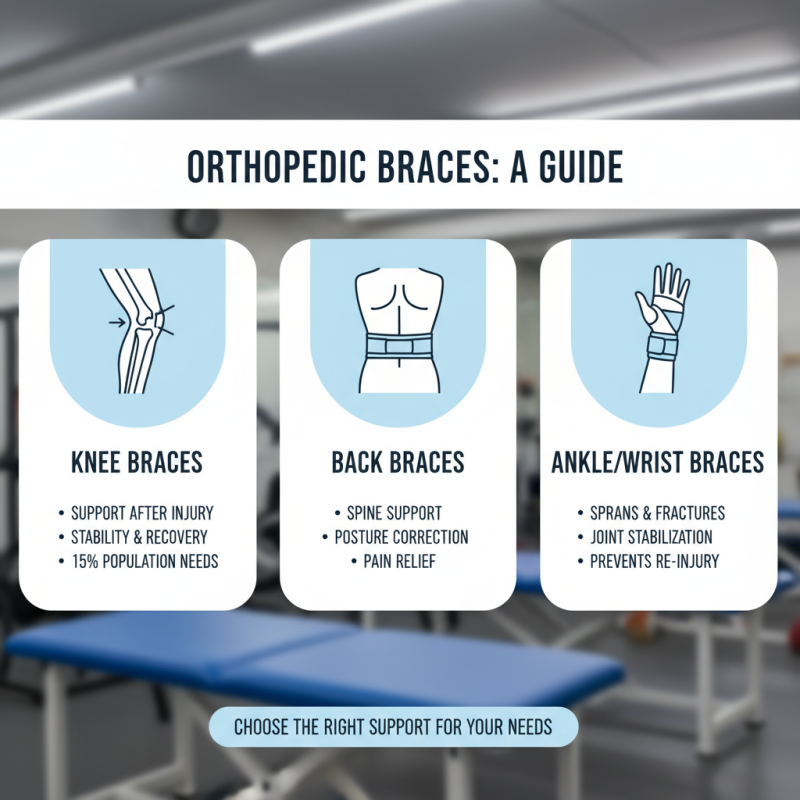 ORTHOPEDIC BRACES: A GUIDE

KNEE BRACES

• SUPPORT AFTER INJURY
• STABILITY & RECOVERY
• 15% POPULATION NEEDS

BACK BRACES

• SPINE SUPPORT
• POSTURE CORRECTION
• PAIN RELIEF

ANKLE/WRIST BRACES

• SPRANS & FRACTURES
• JOINT STABILIZATION
• PREVENTS RE-INJURY

CHOOSE THE RIGHT SUPPORT FOR YOUR NEEDS